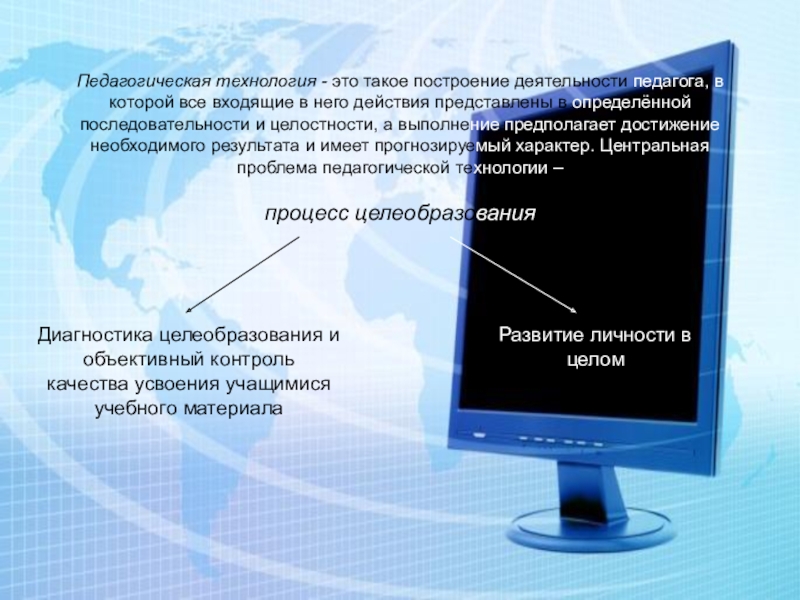 Педагогическая технология - это такое построение деятельности педагога, в которой все входящие в него действия представлены в определённой последовательности и целостности, а выполнение предполагает достижение необходимого результата и имеет прогнозируемый характер. Центральная проблема педагогической технологии –

процесс целеобразования

Диагностика целеобразования и объективный контроль качества усвоения учащимися учебного материала

Развитие личности в целом